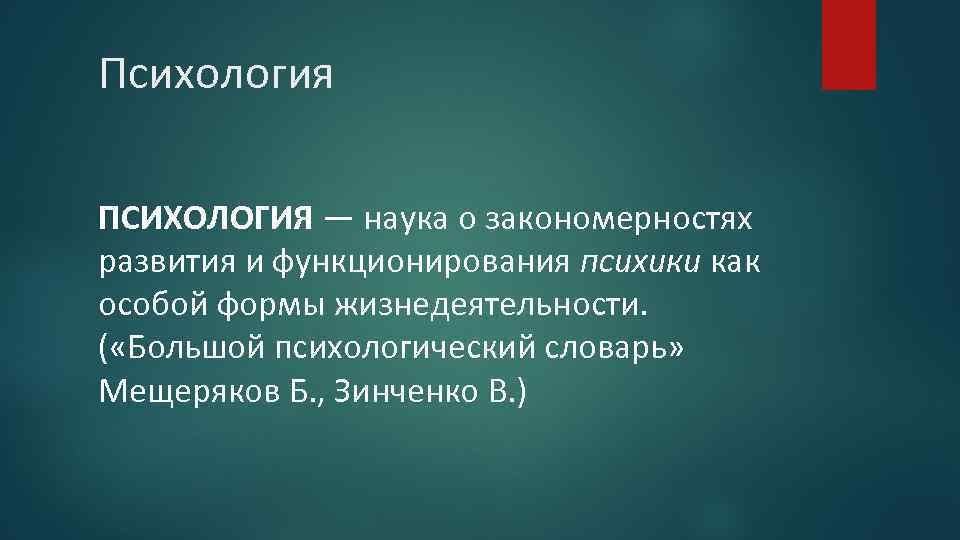 Психология

ПСИХОЛОГИЯ — наука о закономерностях развития и функционирования психики как особой формы жизнедеятельности. («Большой психологический словарь» Мещеряков Б., Зинченко В.)